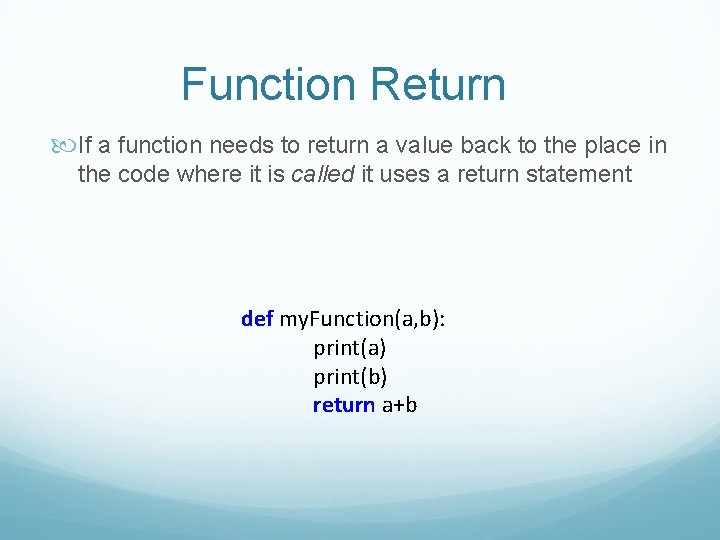 Function Return

If a function needs to return a value back to the place in the code where it is called it uses a return statement

def myFunction(a,b):
    print(a)
    print(b)
    return a+b